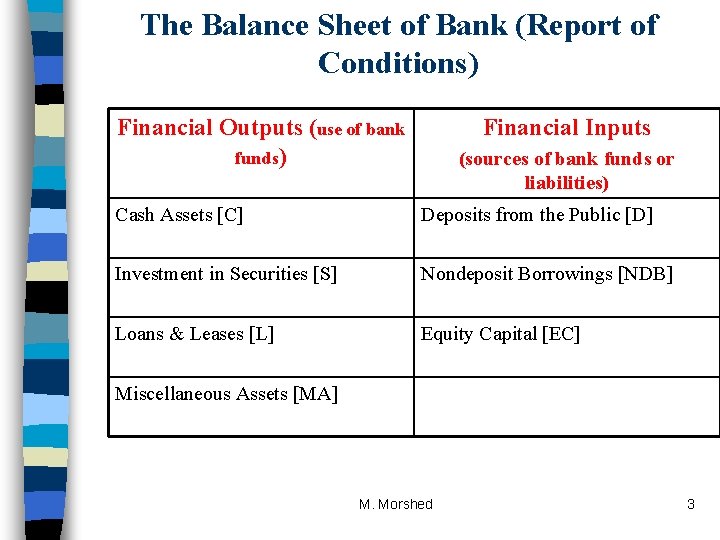 The Balance Sheet of Bank (Report of Conditions)

| Financial Outputs (use of bank funds) | Financial Inputs (sources of bank funds or liabilities) |
|---|---|
| Cash Assets [C] | Deposits from the Public [D] |
| Investment in Securities [S] | Nondeposit Borrowings [NDB] |
| Loans & Leases [L] | Equity Capital [EC] |
| Miscellaneous Assets [MA] | |

M. Morshed

3